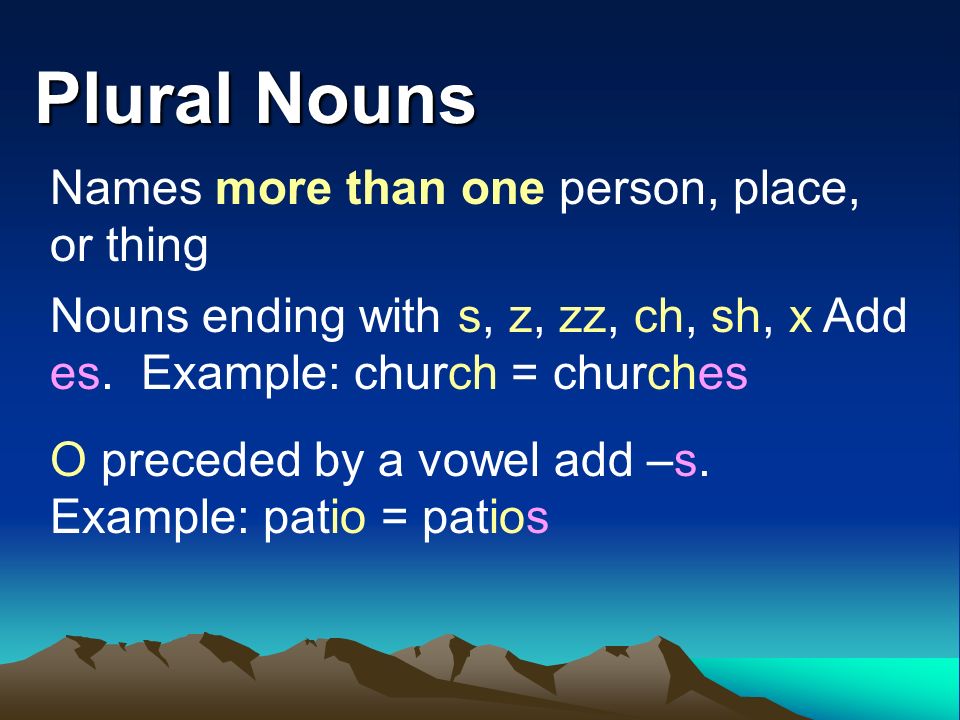 Plural Nouns

Names more than one person, place, or thing

Nouns ending with s, z, zz, ch, sh, x Add es. Example: church = churches

O preceded by a vowel add –s. Example: patio = patios